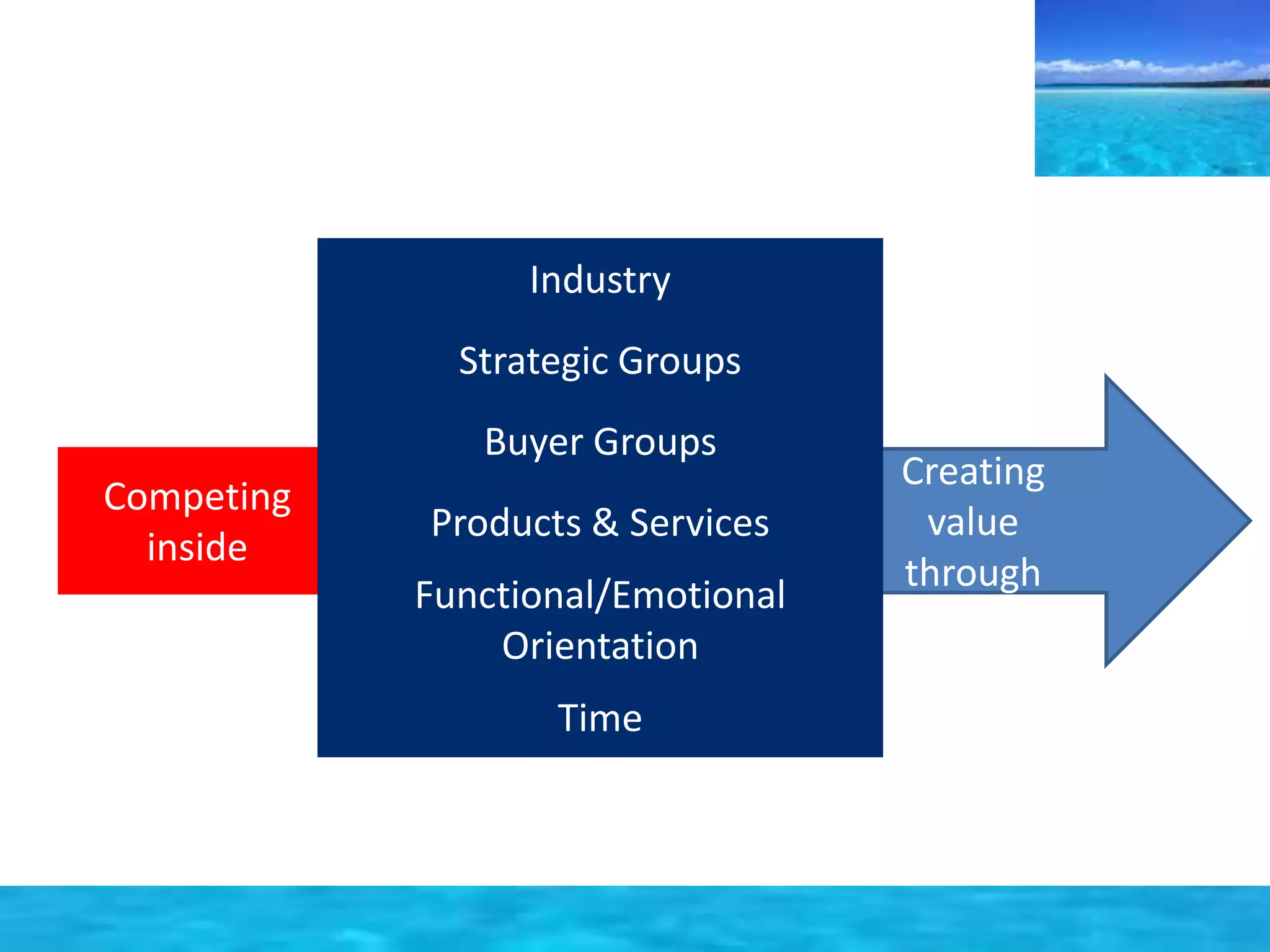 Competing inside

Industry

Strategic Groups

Buyer Groups

Products & Services

Functional/Emotional Orientation

Time

Creating value through